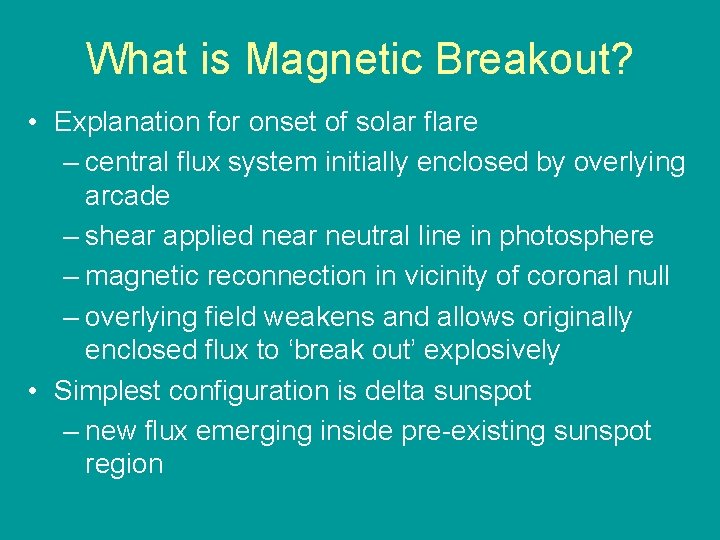 What is Magnetic Breakout?

• Explanation for onset of solar flare
– central flux system initially enclosed by overlying arcade
– shear applied near neutral line in photosphere
– magnetic reconnection in vicinity of coronal null
– overlying field weakens and allows originally enclosed flux to ‘break out’ explosively
• Simplest configuration is delta sunspot
– new flux emerging inside pre-existing sunspot region